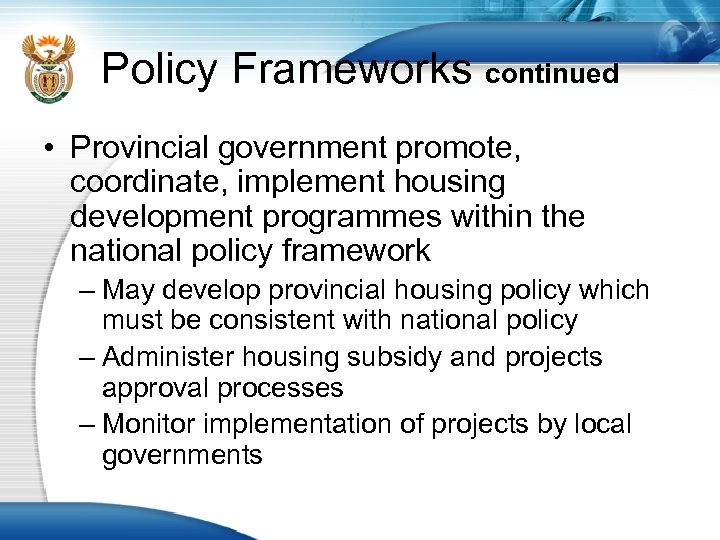 Policy Frameworks continued

• Provincial government promote, coordinate, implement housing development programmes within the national policy framework

– May develop provincial housing policy which must be consistent with national policy

– Administer housing subsidy and projects approval processes

– Monitor implementation of projects by local governments